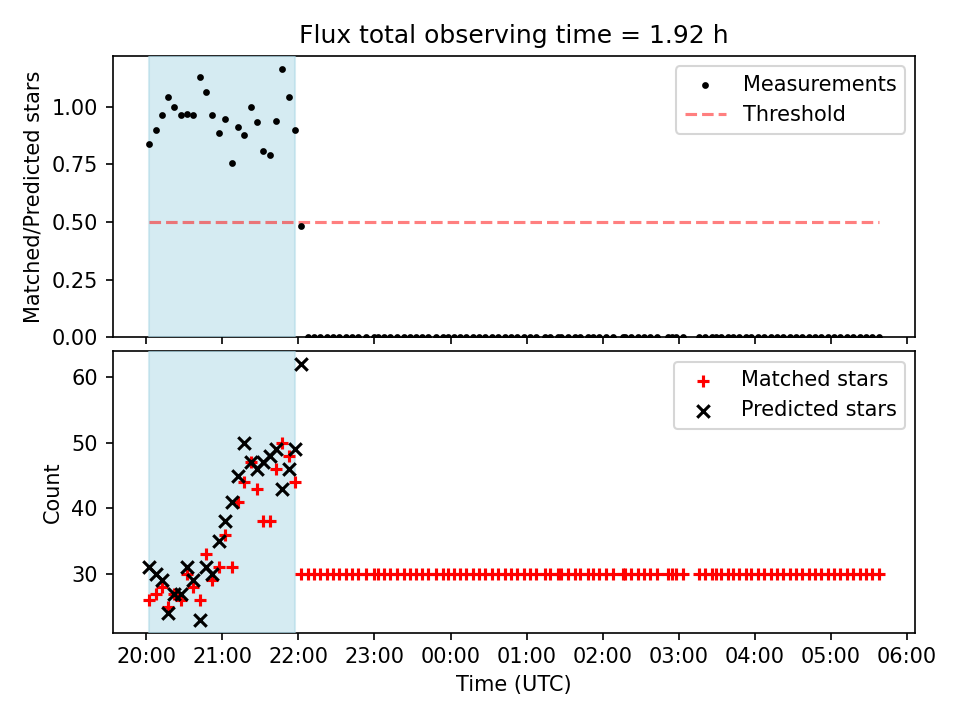 Flux total observing time = 1.92 h

Matched/Predicted stars

1.00
0.75
0.50
0.25
0.00

Measurements
Threshold

Count

60
50
40
30

Matched stars
Predicted stars

20:00 21:00 22:00 23:00 00:00 01:00 02:00 03:00 04:00 05:00 06:00

Time (UTC)